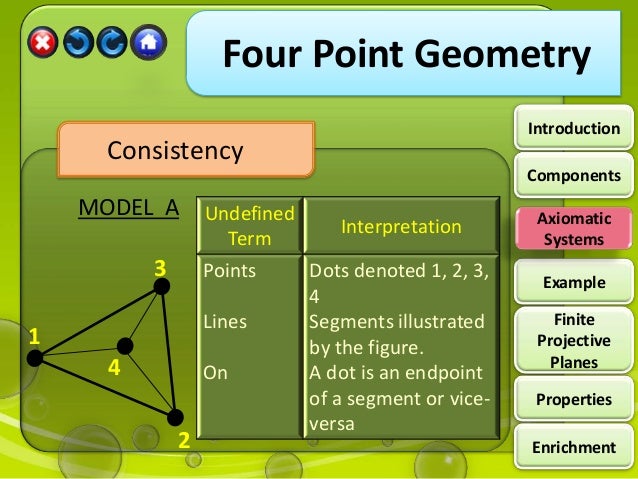 Four Point Geometry

Consistency

MODEL A

| Undefined Term | Interpretation |
|---|---|
| Points | Dots denoted 1, 2, 3, 4 |
| Lines | Segments illustrated by the figure. |
| On | A dot is an endpoint of a segment or vice-versa |

3
1
4
2

Introduction
Components
Axiomatic Systems
Example
Finite Projective Planes
Properties
Enrichment